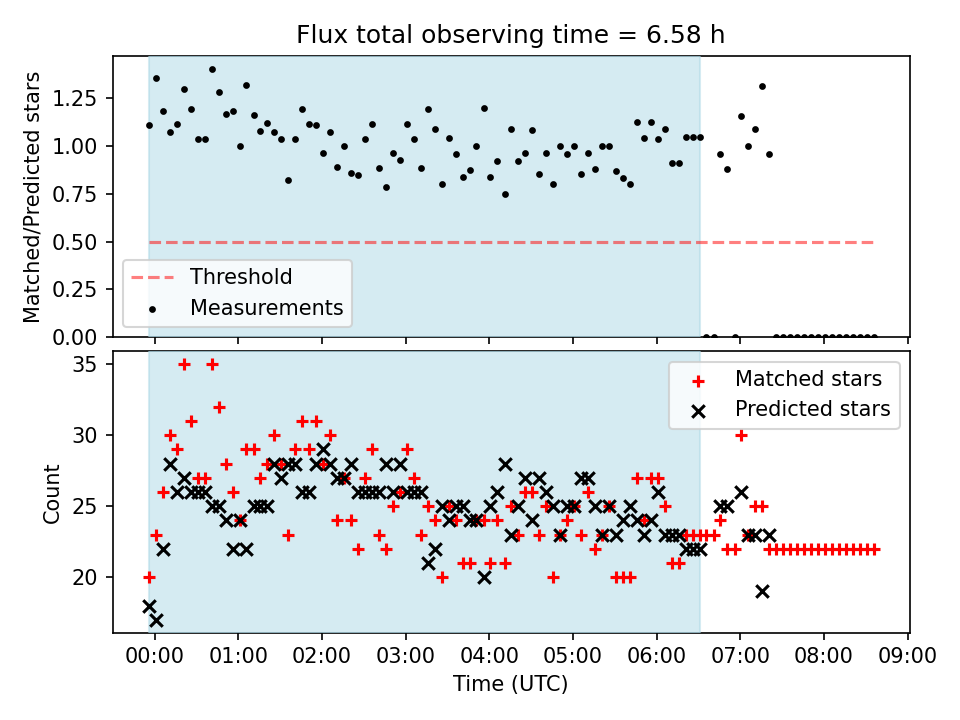 Flux total observing time = 6.58 h

Matched/Predicted stars

1.25
1.00
0.75
0.50
0.25
0.00

Threshold
Measurements

Count

35
30
25
20

Matched stars
Predicted stars

00:00 01:00 02:00 03:00 04:00 05:00 06:00 07:00 08:00 09:00

Time (UTC)